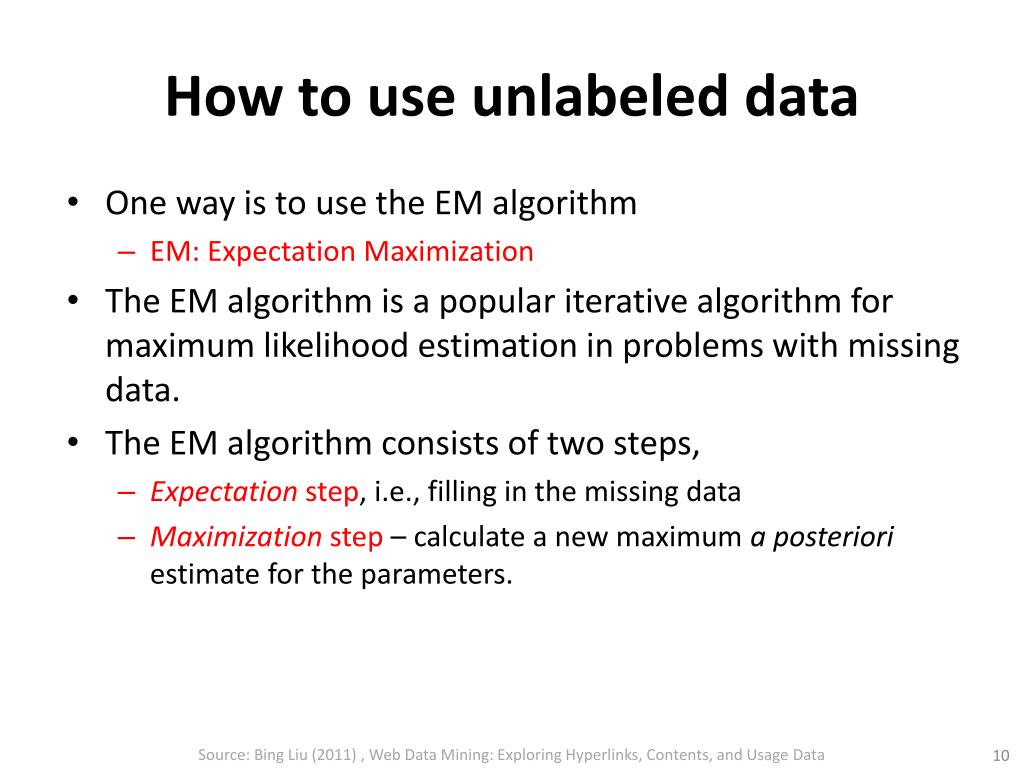 How to use unlabeled data

• One way is to use the EM algorithm
– EM: Expectation Maximization
• The EM algorithm is a popular iterative algorithm for maximum likelihood estimation in problems with missing data.
• The EM algorithm consists of two steps,
– Expectation step, i.e., filling in the missing data
– Maximization step – calculate a new maximum a posteriori estimate for the parameters.

Source: Bing Liu (2011) , Web Data Mining: Exploring Hyperlinks, Contents, and Usage Data

10